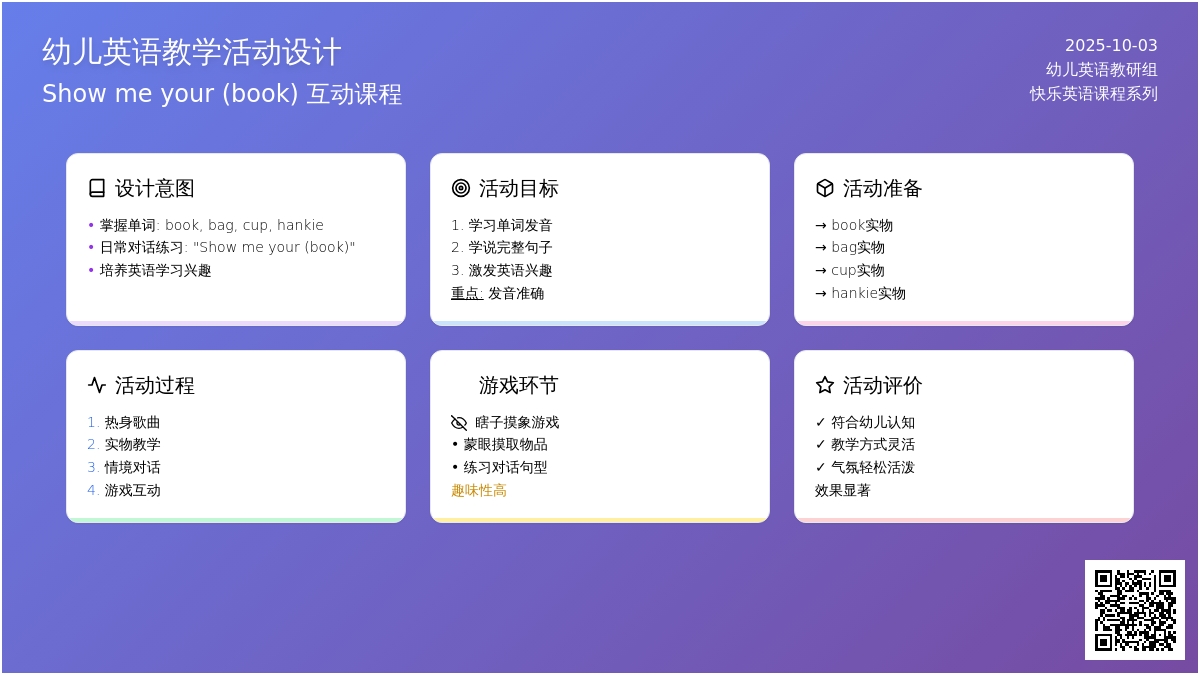 幼儿英语教学活动设计
Show me your (book) 互动课程

2025-10-03
幼儿英语教研组
快乐英语课程系列

设计意图
• 掌握单词: book, bag, cup, hankie
• 日常对话练习: "Show me your (book)"
• 培养英语学习兴趣

活动目标
1. 学习单词发音
2. 学说完整句子
3. 激发英语兴趣
重点: 发音准确

活动准备
→ book实物
→ bag实物
→ cup实物
→ hankie实物

活动过程
1. 热身歌曲
2. 实物教学
3. 情境对话
4. 游戏互动

游戏环节
瞎子摸象游戏
• 蒙眼摸取物品
• 练习对话句型
趣味性高

活动评价
✓ 符合幼儿认知
✓ 教学方式灵活
✓ 气氛轻松活泼
效果显著